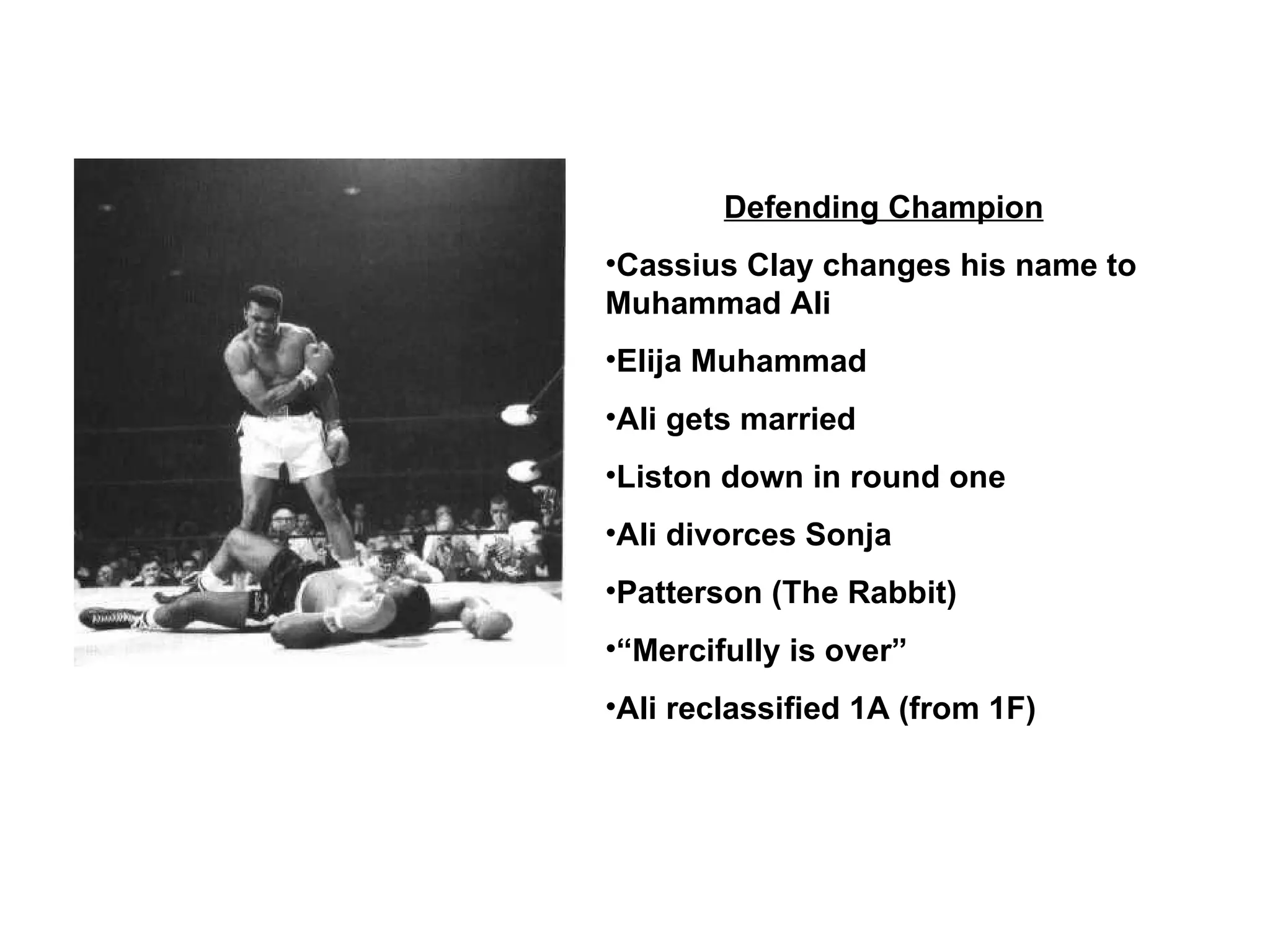 Defending Champion

•Cassius Clay changes his name to Muhammad Ali

•Elija Muhammad

•Ali gets married

•Liston down in round one

•Ali divorces Sonja

•Patterson (The Rabbit)

•“Mercifully is over”

•Ali reclassified 1A (from 1F)